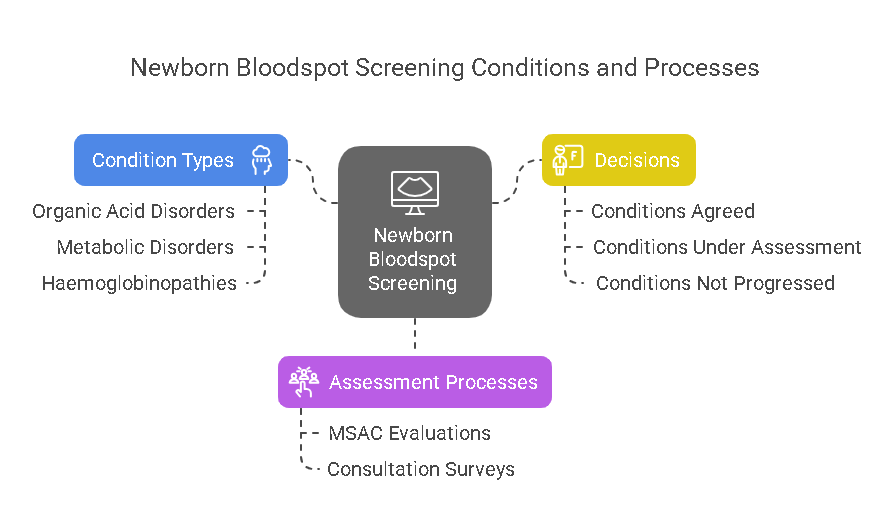 Newborn Bloodspot Screening Conditions and Processes

Condition Types

Organic Acid Disorders

Metabolic Disorders

Haemoglobinopathies

Newborn Bloodspot Screening

Decisions

Conditions Agreed

Conditions Under Assessment

Conditions Not Progressed

Assessment Processes

MSAC Evaluations

Consultation Surveys